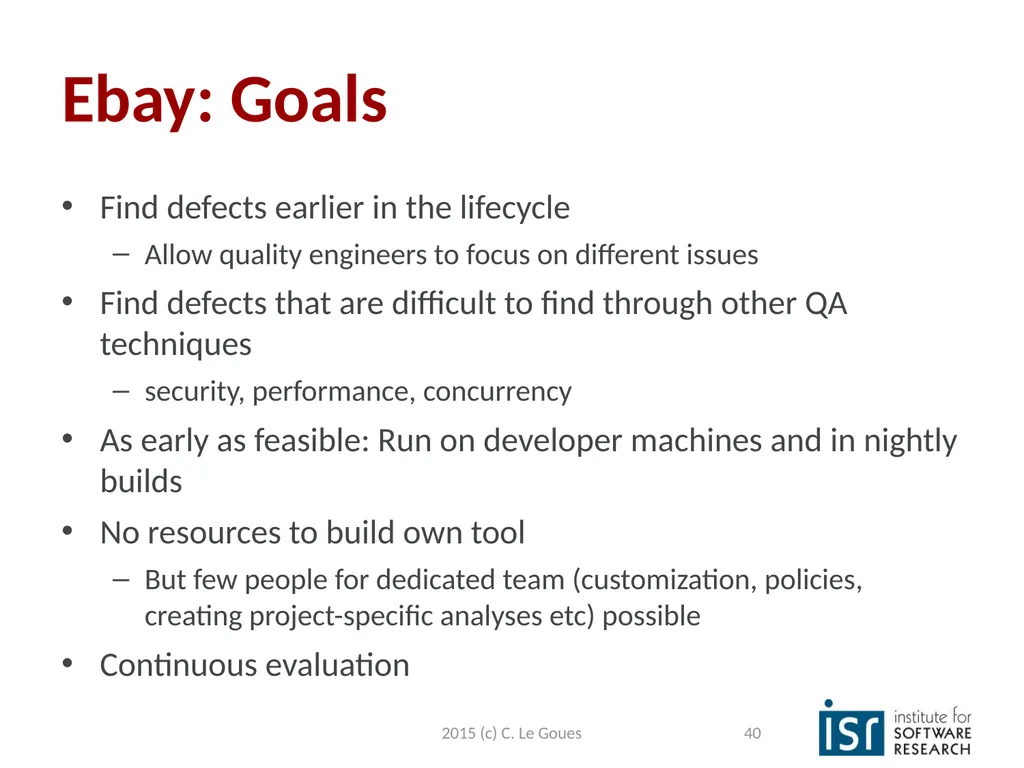 Ebay: Goals

• Find defects earlier in the lifecycle
– Allow quality engineers to focus on different issues

• Find defects that are difficult to find through other QA techniques
– security, performance, concurrency

• As early as feasible: Run on developer machines and in nightly builds

• No resources to build own tool
– But few people for dedicated team (customization, policies, creating project-specific analyses etc) possible

• Continuous evaluation

2015 (c) C. Le Goues

40

isr institute for SOFTWARE RESEARCH